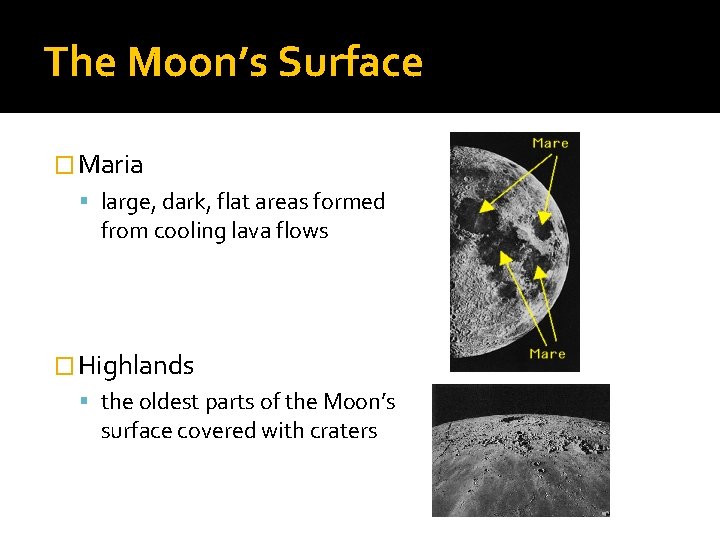 The Moon's Surface

Maria

large, dark, flat areas formed from cooling lava flows

Mare

Mare

Highlands

the oldest parts of the Moon's surface covered with craters